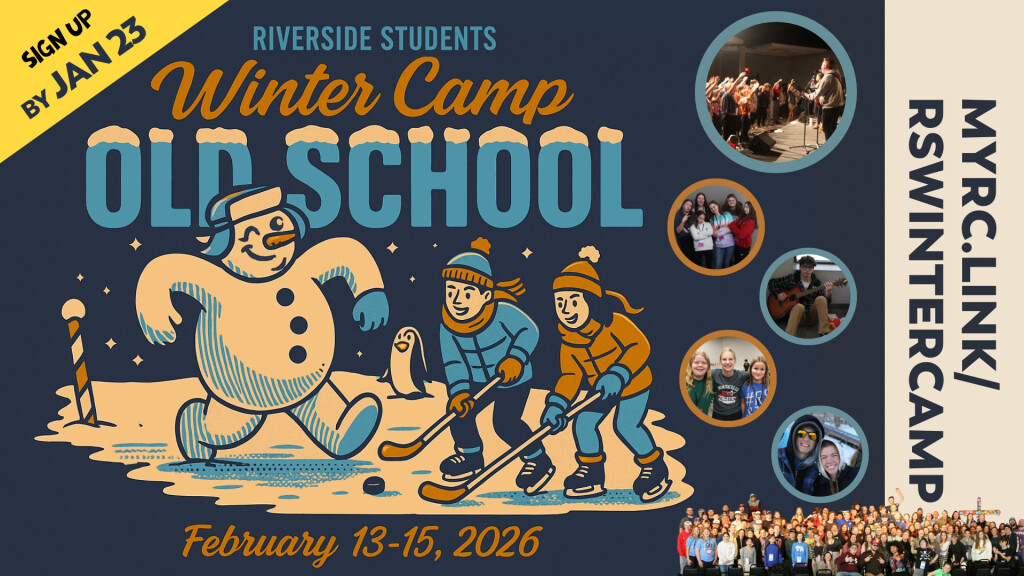 SIGN UP BY JAN 23

RIVERSIDE STUDENTS

Winter Camp

OLD SCHOOL

February 13-15, 2026

MYRC.LINK/ RSWINTERCAMP